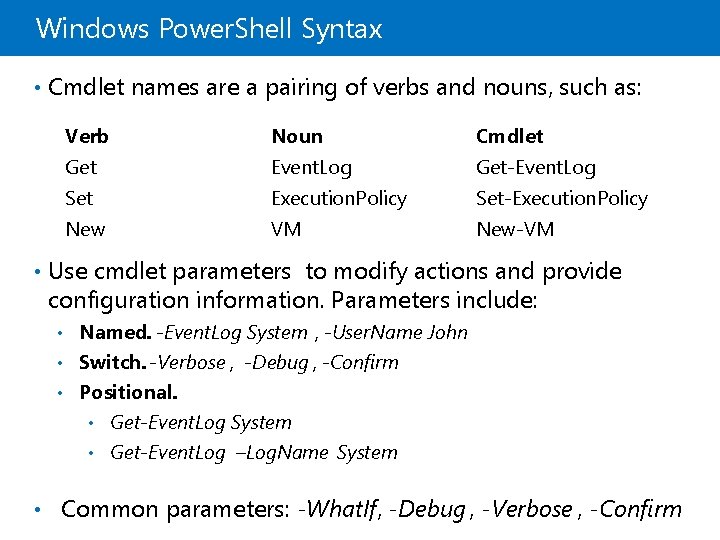 Windows PowerShell Syntax

• Cmdlet names are a pairing of verbs and nouns, such as:

| Verb | Noun | Cmdlet |
|---|---|---|
| Get | EventLog | Get-EventLog |
| Set | ExecutionPolicy | Set-ExecutionPolicy |
| New | VM | New-VM |

• Use cmdlet parameters to modify actions and provide configuration information. Parameters include:
  • Named. -EventLog System , -UserName John
  • Switch. -Verbose , -Debug , -Confirm
  • Positional.
    • Get-EventLog System
    • Get-EventLog –LogName System

• Common parameters: -WhatIf, -Debug , -Verbose , -Confirm